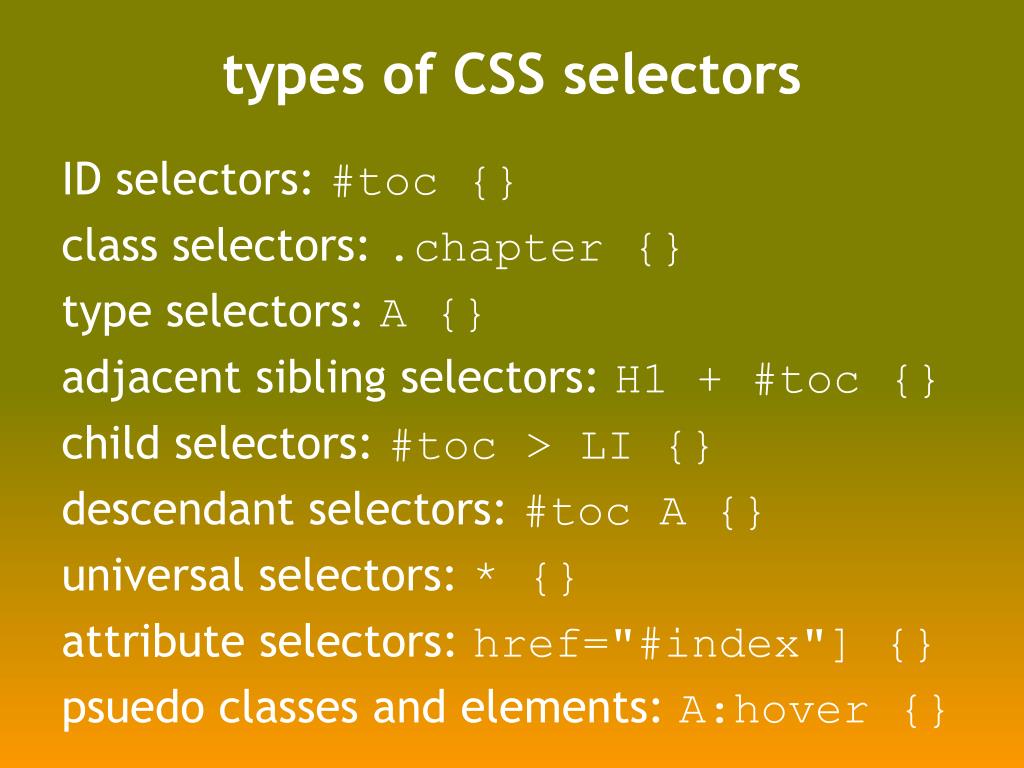 types of CSS selectors

ID selectors: #toc {}
class selectors: .chapter {}
type selectors: A {}
adjacent sibling selectors: H1 + #toc {}
child selectors: #toc > LI {}
descendant selectors: #toc A {}
universal selectors: * {}
attribute selectors: href="#index"] {}
psuedo classes and elements: A:hover {}